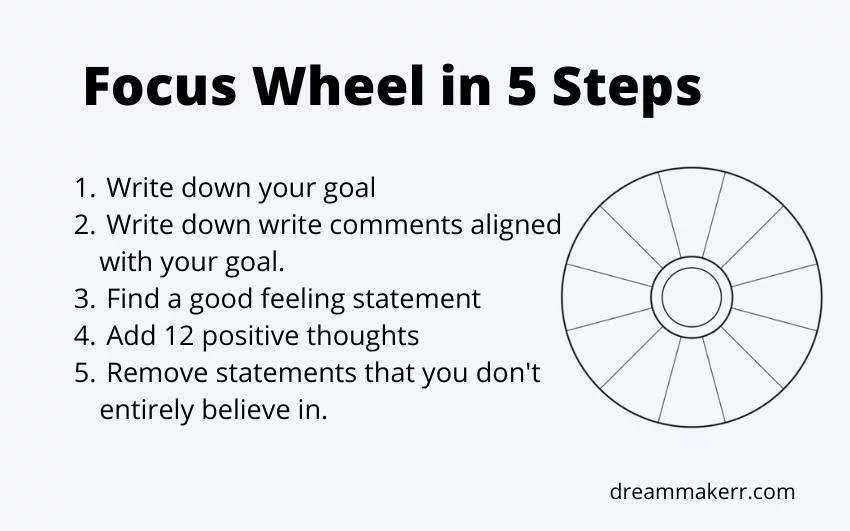 Focus Wheel in 5 Steps

1. Write down your goal
2. Write down write comments aligned with your goal.
3. Find a good feeling statement
4. Add 12 positive thoughts
5. Remove statements that you don't entirely believe in.

dreammakerr.com